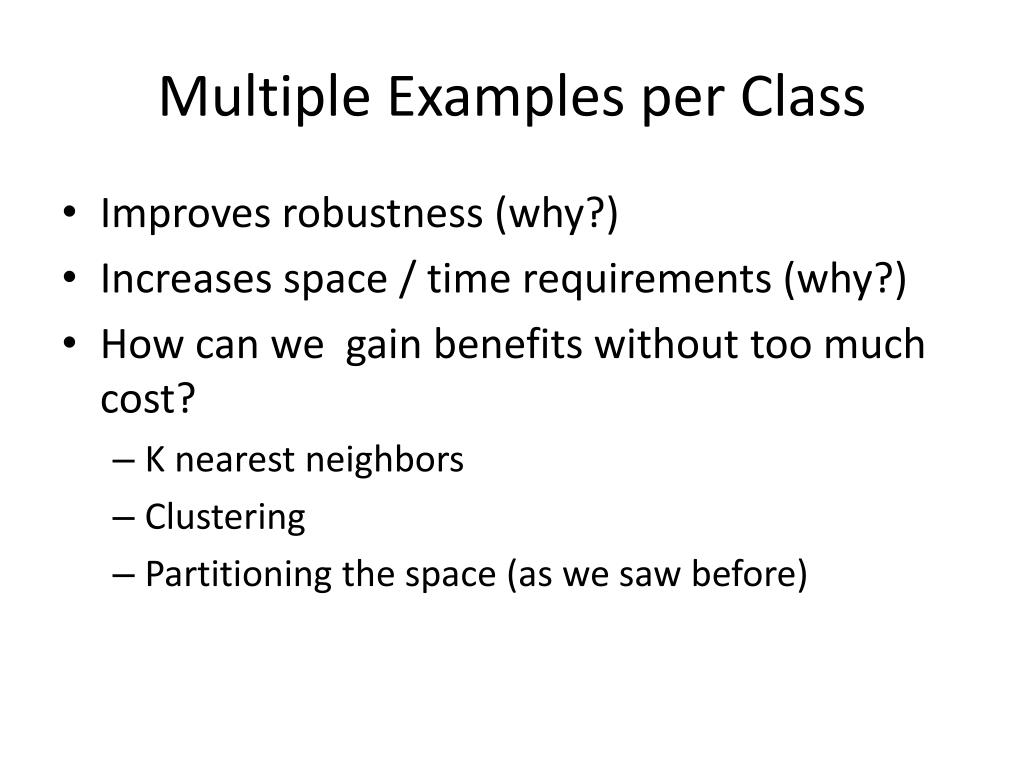 Multiple Examples per Class

• Improves robustness (why?)
• Increases space / time requirements (why?)
• How can we gain benefits without too much cost?
  – K nearest neighbors
  – Clustering
  – Partitioning the space (as we saw before)